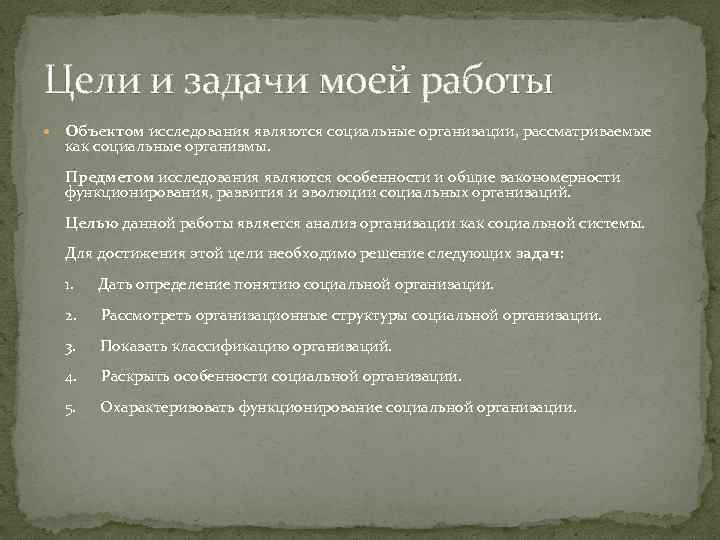 Цели и задачи моей работы

Объектом исследования являются социальные организации, рассматриваемые как социальные организмы.

Предметом исследования являются особенности и общие закономерности функционирования, развития и эволюции социальных организаций.

Целью данной работы является анализ организации как социальной системы.

Для достижения этой цели необходимо решение следующих задач:

1. Дать определение понятию социальной организации.

2. Рассмотреть организационные структуры социальной организации.

3. Показать классификацию организаций.

4. Раскрыть особенности социальной организации.

5. Охарактеризовать функционирование социальной организации.